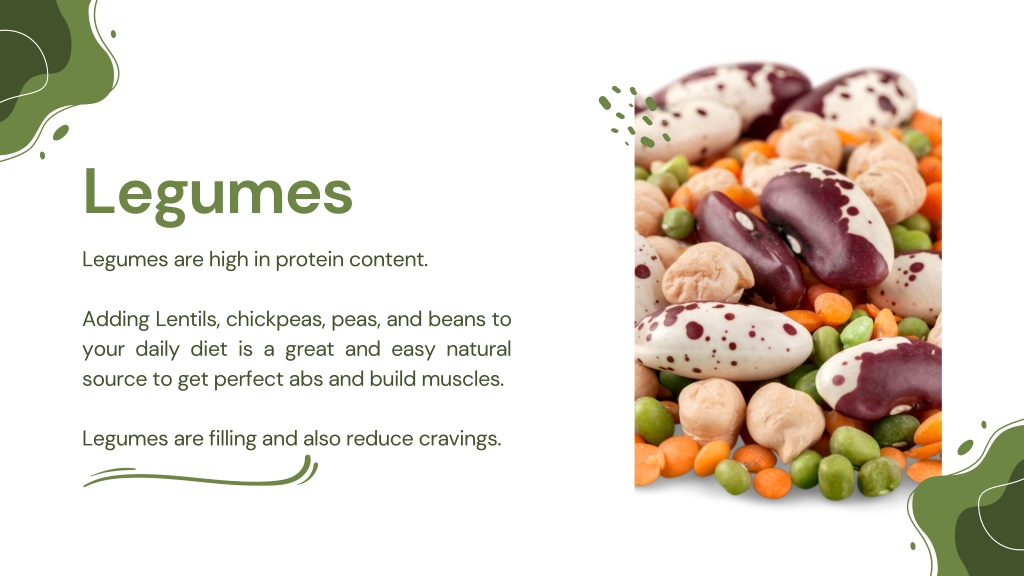 Legumes

Legumes are high in protein content.

Adding Lentils, chickpeas, peas, and beans to your daily diet is a great and easy natural source to get perfect abs and build muscles.

Legumes are filling and also reduce cravings.